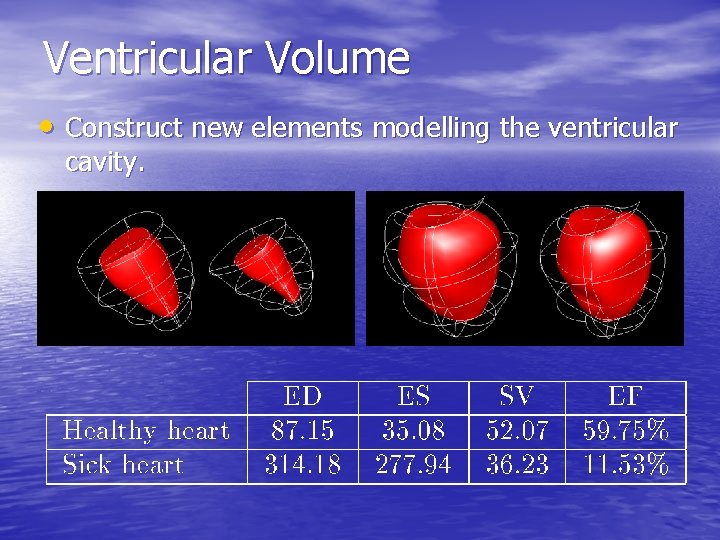 Ventricular Volume

• Construct new elements modelling the ventricular cavity.

| | ED | ES | SV | EF |
|---|---|---|---|---|
| Healthy heart | 87.15 | 35.08 | 52.07 | 59.75% |
| Sick heart | 314.18 | 277.94 | 36.23 | 11.53% |